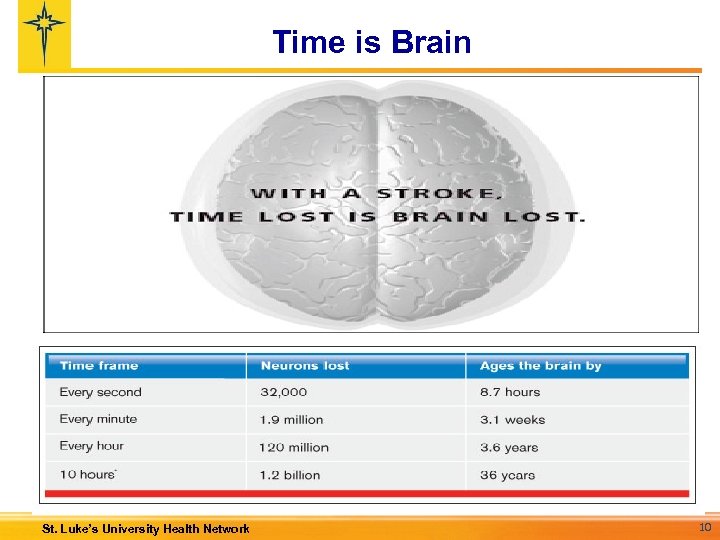 Time is Brain

WITH A STROKE,
TIME LOST IS BRAIN LOST.

| Time frame | Neurons lost | Ages the brain by |
|---|---|---|
| Every second | 32,000 | 8.7 hours |
| Every minute | 1.9 million | 3.1 weeks |
| Every hour | 120 million | 3.6 years |
| 10 hours | 1.2 billion | 36 years |

St. Luke's University Health Network

10